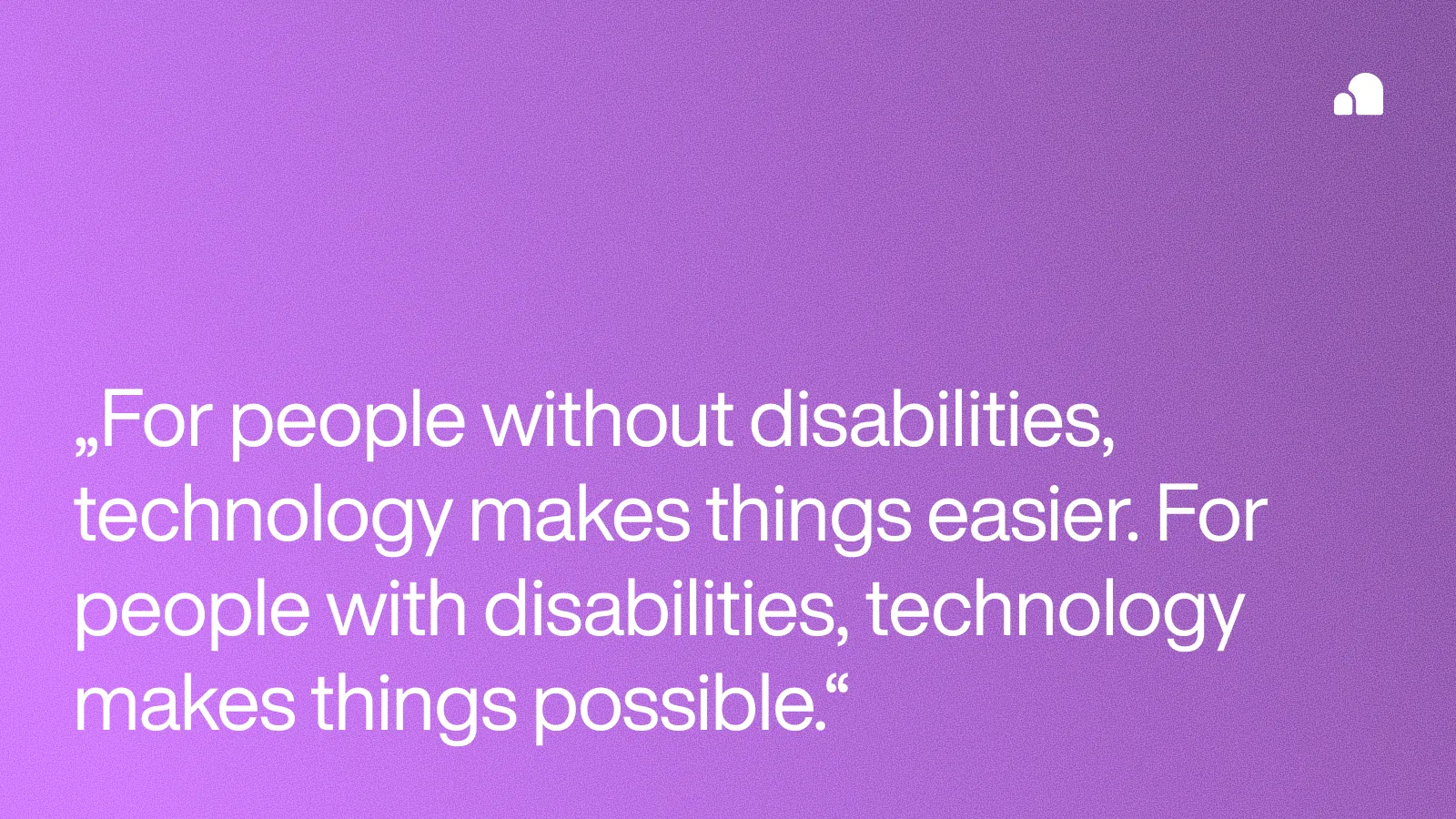 „For people without disabilities, technology makes things easier. For people with disabilities, technology makes things possible.“